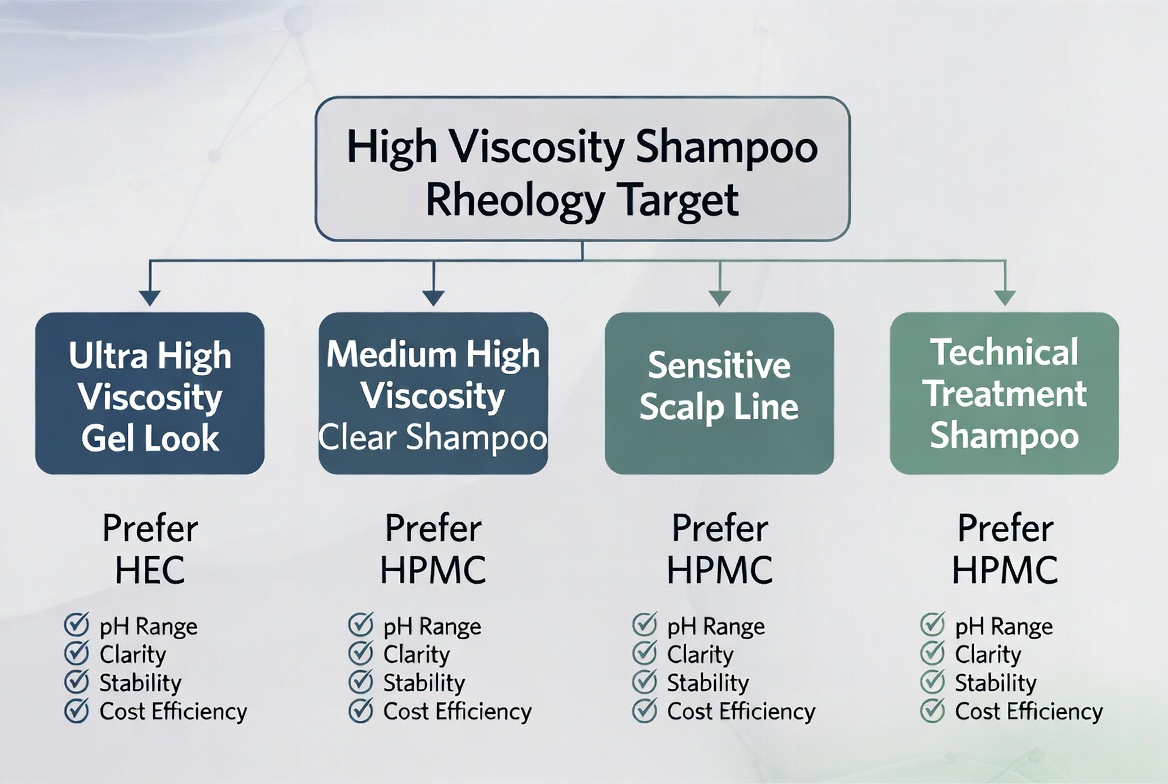 High Viscosity Shampoo Rheology Target

Ultra High Viscosity Gel Look

Prefer HEC

pH Range
Clarity
Stability
Cost Efficiency

Medium High Viscosity Clear Shampoo

Prefer HPMC

pH Range
Clarity
Stability
Cost Efficiency

Sensitive Scalp Line

Prefer HPMC

pH Range
Clarity
Stability
Cost Efficiency

Technical Treatment Shampoo

Prefer HPMC

pH Range
Clarity
Stability
Cost Efficiency